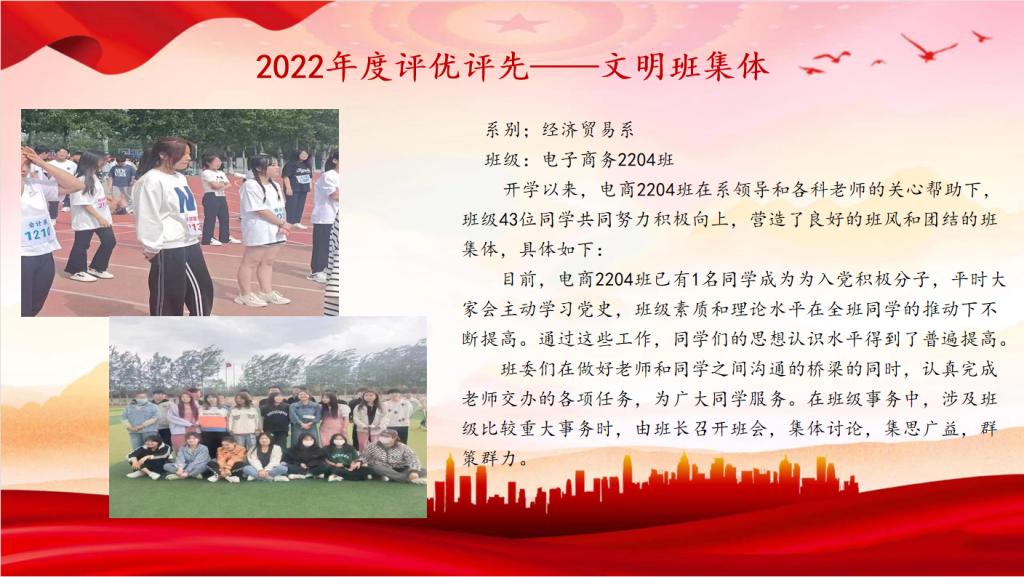 2022年度评优评先——文明班集体

系别：经济贸易系

班级：电子商务2204班

开学以来，电商2204班在系领导和各科老师的关心帮助下，班级43位同学共同努力积极向上，营造了良好的班风和团结的班集体，具体如下：

目前，电商2204班已有1名同学成为为入党积极分子，平时大家会主动学习党史，班级素质和理论水平在全班同学的推动下不断提高。通过这些工作，同学们的思想认识水平得到了普遍提高。

班委们在做好老师和同学之间沟通的桥梁的同时，认真完成老师交办的各项任务，为广大同学服务。在班级事务中，涉及班级比较重大事务时，由班长召开班会，集体讨论，集思广益，群策群力。